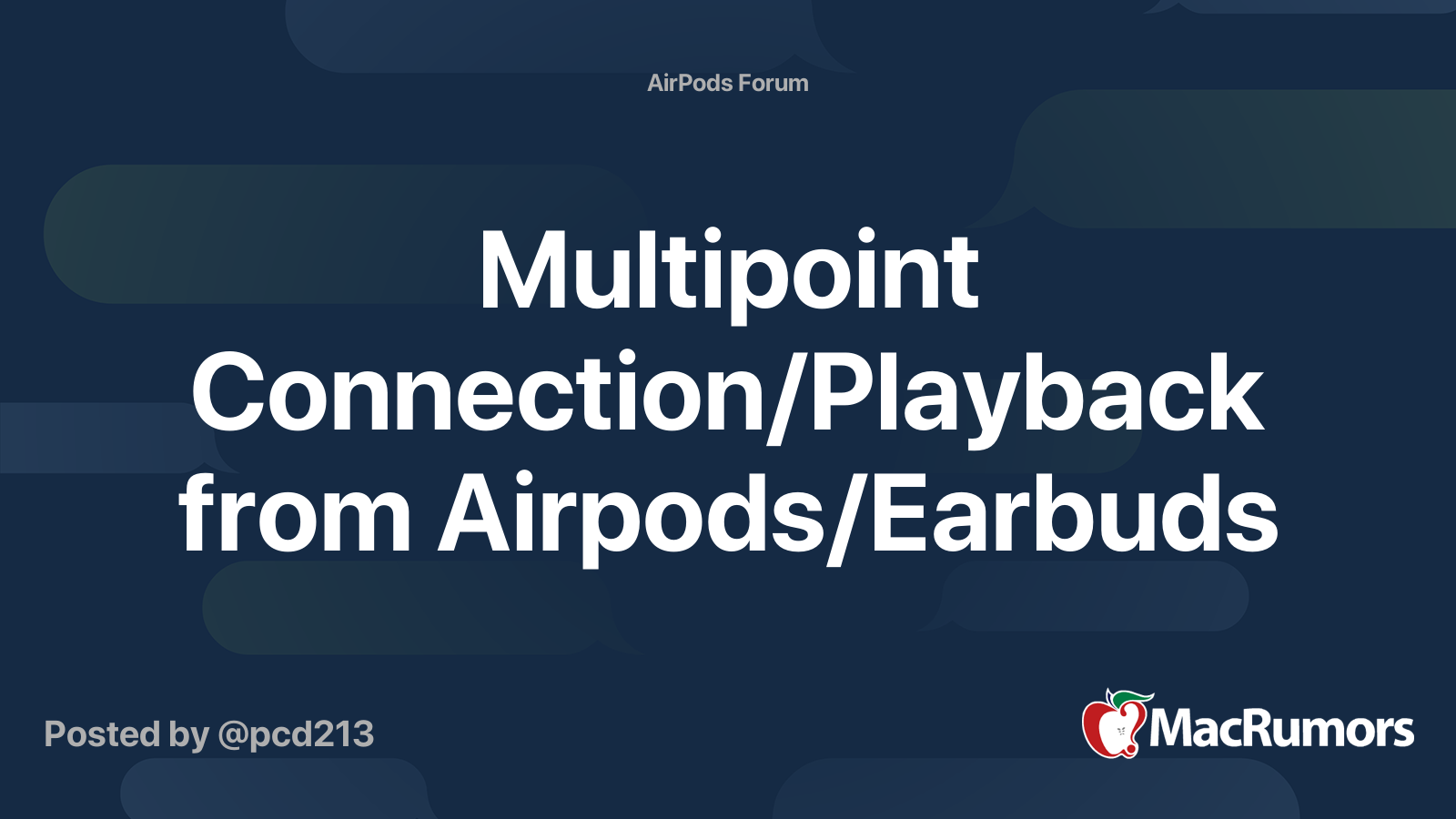 AirPods Forum

Multipoint Connection/Playback from Airpods/Earbuds

Posted by @pcd213

MacRumors